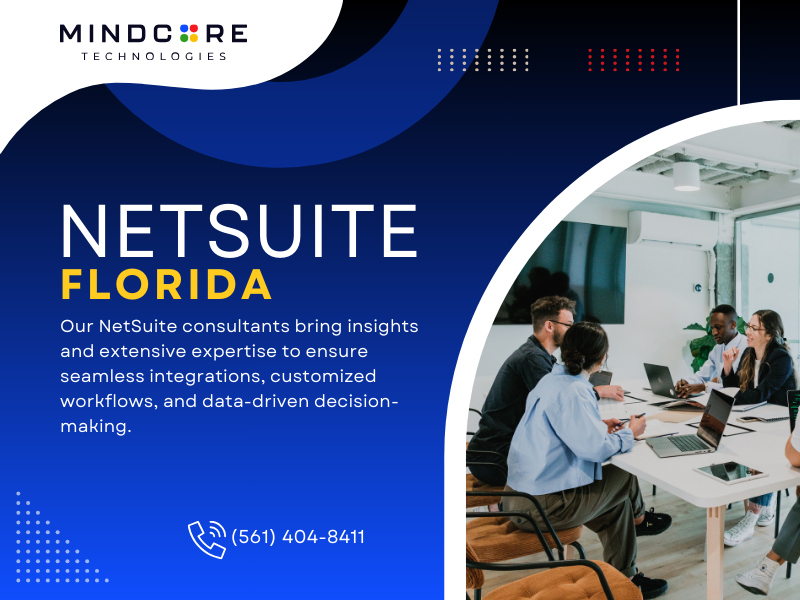 MINDCORE
TECHNOLOGIES

NETSUITE
FLORIDA

Our NetSuite consultants bring insights and extensive expertise to ensure seamless integrations, customized workflows, and data-driven decision-making.

(561) 404-8411